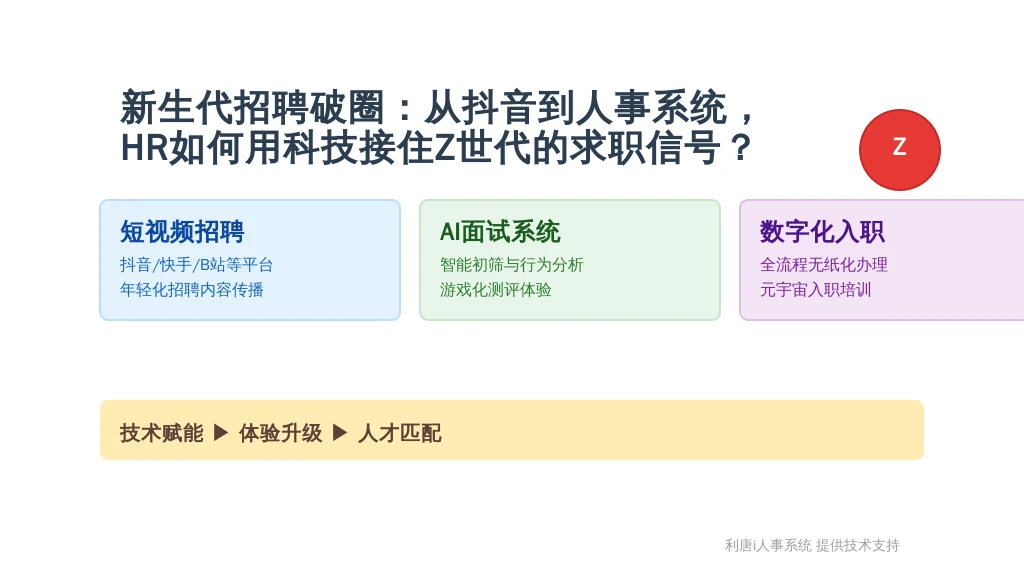 新生代招聘破圈：从抖音到人事系统，HR如何用科技接住Z世代的求职信号？

Z

短视频招聘
抖音/快手/B站等平台
年轻化招聘内容传播

AI面试系统
智能初筛与行为分析
游戏化测评体验

数字化入职
全流程无纸化办理
元宇宙入职培训

技术赋能 ▶ 体验升级 ▶ 人才匹配

利唐i人事系统 提供技术支持